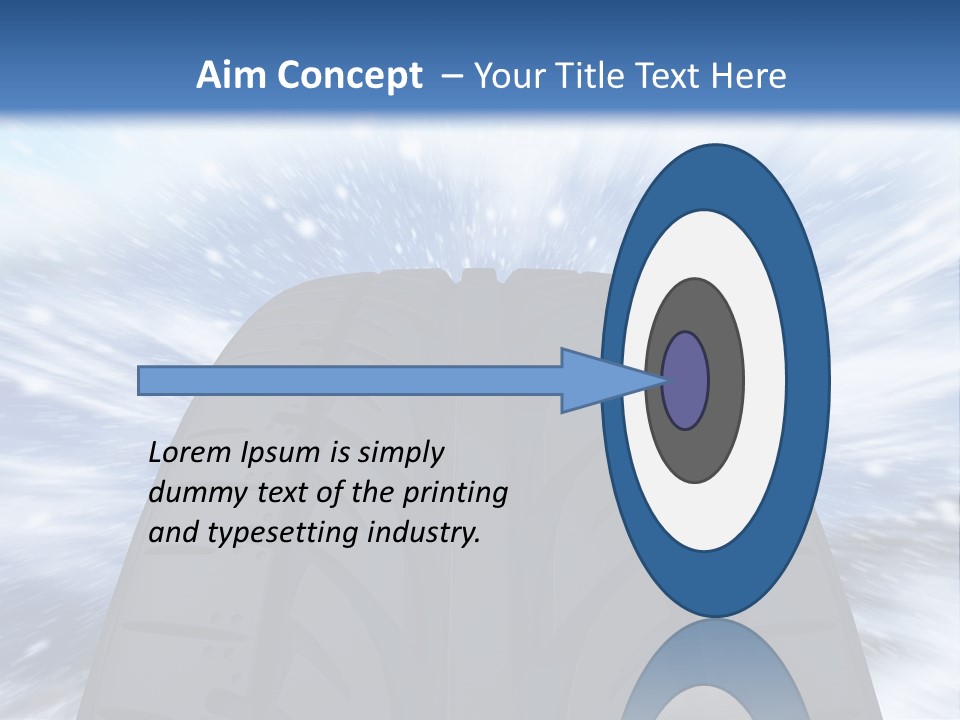 Aim Concept – Your Title Text Here

Lorem Ipsum is simply dummy text of the printing and typesetting industry.